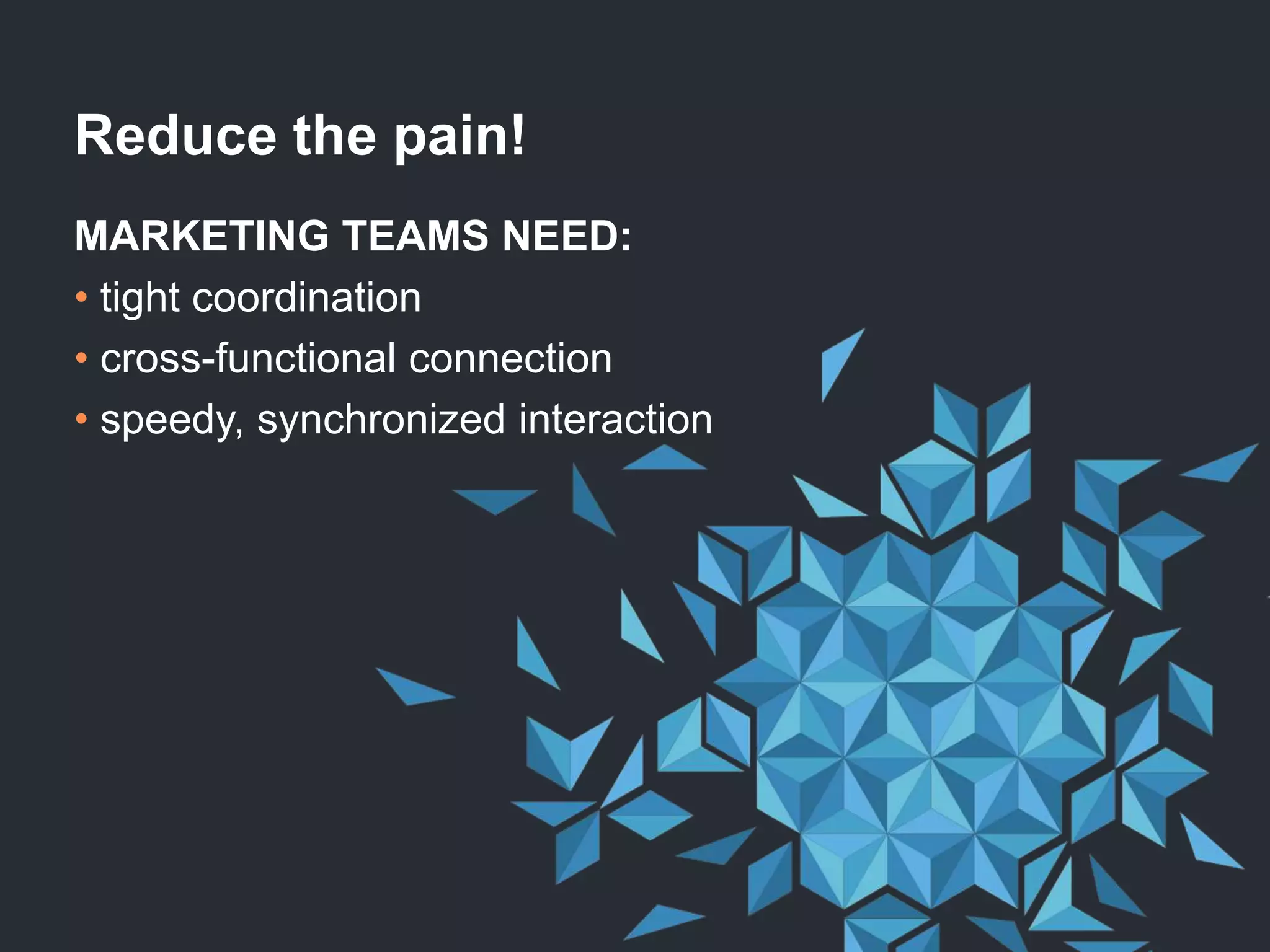 Reduce the pain!

MARKETING TEAMS NEED:

• tight coordination
• cross-functional connection
• speedy, synchronized interaction